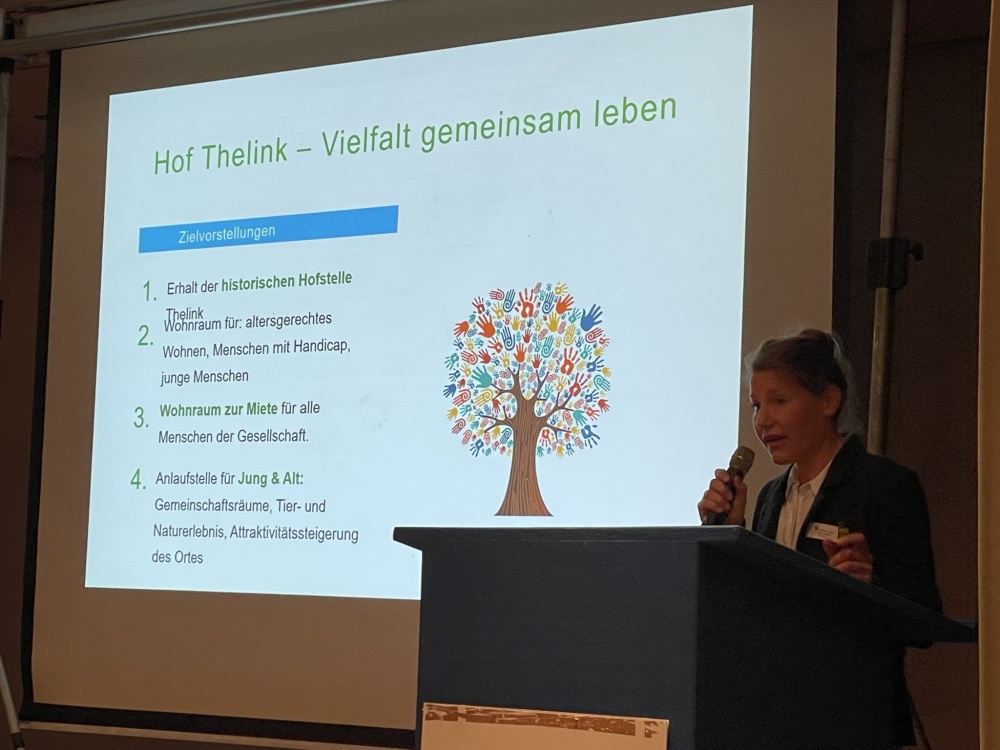 Hof Thelink – Vielfalt gemeinsam leben

Zielvorstellungen

1. Erhalt der historischen Hofstelle Thelink

2. Wohnraum für: altersgerechtes Wohnen, Menschen mit Handicap, junge Menschen

3. Wohnraum zur Miete für alle Menschen der Gesellschaft.

4. Anlaufstelle für Jung & Alt: Gemeinschaftsräume, Tier- und Naturerlebnis, Attraktivitätssteigerung des Ortes